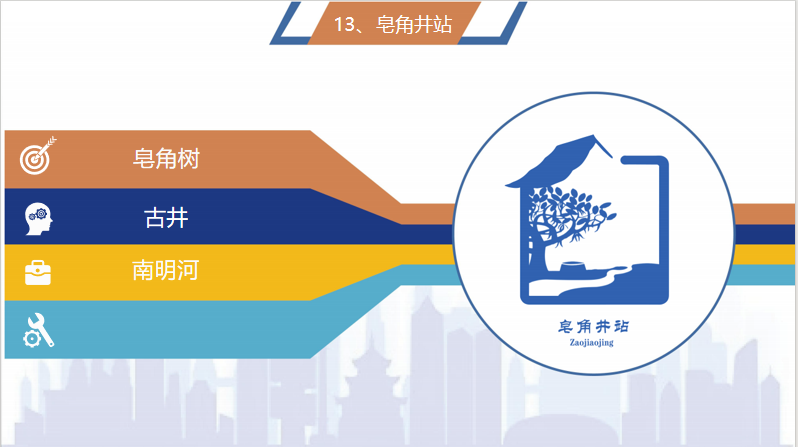 13、皂角井站

皂角树

古井

南明河

皂角井站
Zaojiaojing